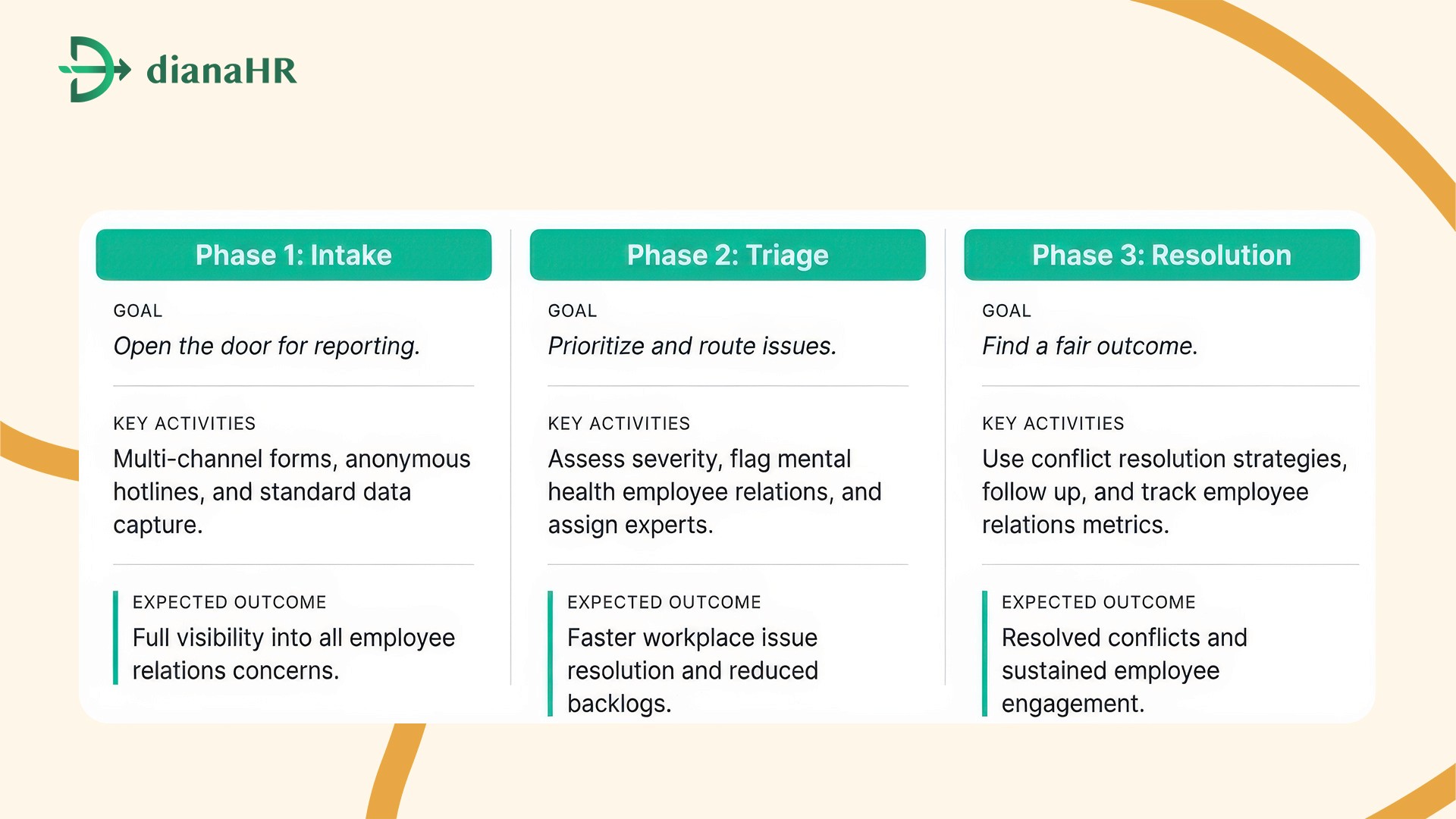 dianaHR

Phase 1: Intake

GOAL
Open the door for reporting.

KEY ACTIVITIES
Multi-channel forms, anonymous hotlines, and standard data capture.

EXPECTED OUTCOME
Full visibility into all employee relations concerns.

Phase 2: Triage

GOAL
Prioritize and route issues.

KEY ACTIVITIES
Assess severity, flag mental health employee relations, and assign experts.

EXPECTED OUTCOME
Faster workplace issue resolution and reduced backlogs.

Phase 3: Resolution

GOAL
Find a fair outcome.

KEY ACTIVITIES
Use conflict resolution strategies, follow up, and track employee relations metrics.

EXPECTED OUTCOME
Resolved conflicts and sustained employee engagement.